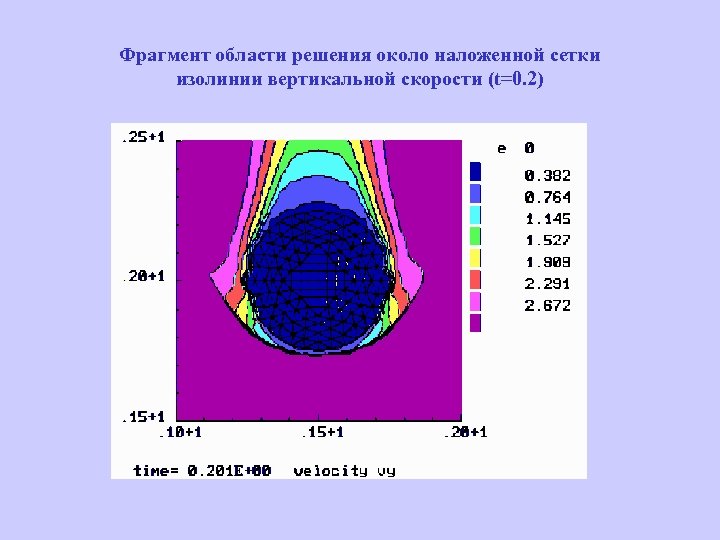 Фрагмент области решения около наложенной сетки изолинии вертикальной скорости (t=0.2)

.25+1

.20+1

.15+1

.10+1 .15+1 .20+1

e 0
0.382
0.764
1.145
1.527
1.909
2.291
2.672

time= 0.201E+00 velocity vy